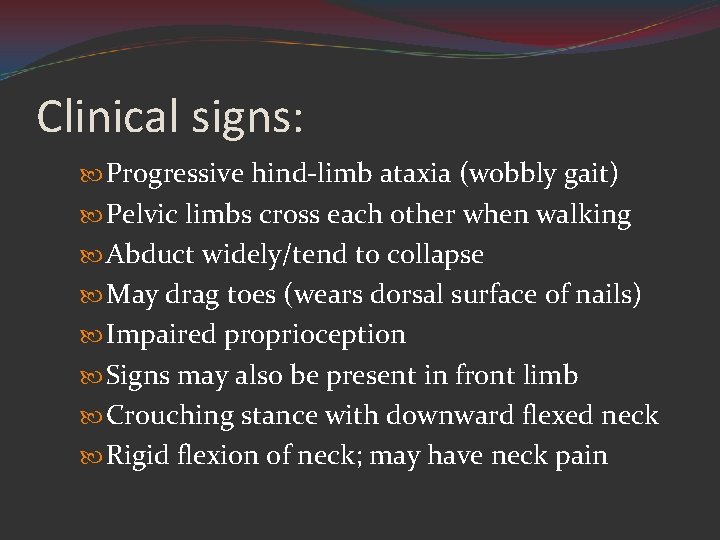 Clinical signs:

Progressive hind-limb ataxia (wobbly gait)
Pelvic limbs cross each other when walking
Abduct widely/tend to collapse
May drag toes (wears dorsal surface of nails)
Impaired proprioception
Signs may also be present in front limb
Crouching stance with downward flexed neck
Rigid flexion of neck; may have neck pain